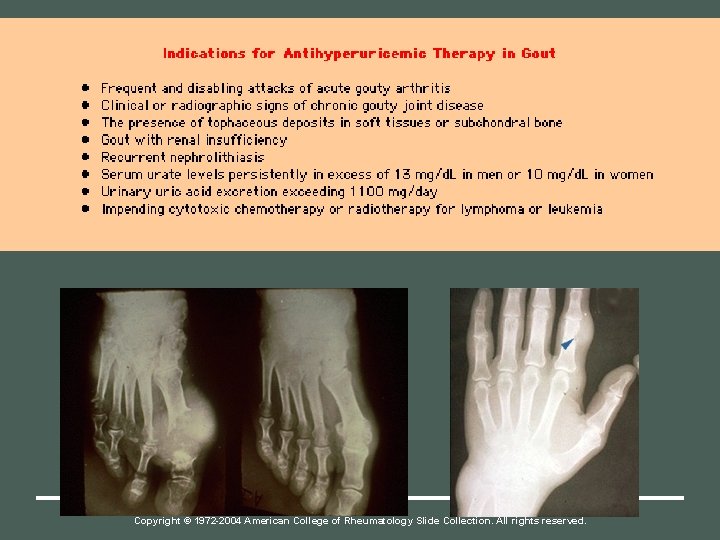 Indications for Antihyperuricemic Therapy in Gout

- Frequent and disabling attacks of acute gouty arthritis
- Clinical or radiographic signs of chronic gouty joint disease
- The presence of tophaceous deposits in soft tissues or subchondral bone
- Gout with renal insufficiency
- Recurrent nephrolithiasis
- Serum urate levels persistently in excess of 13 mg/dL in men or 10 mg/dL in women
- Urinary uric acid excretion exceeding 1100 mg/day
- Impending cytotoxic chemotherapy or radiotherapy for lymphoma or leukemia

Copyright © 1972-2004 American College of Rheumatology Slide Collection. All rights reserved.